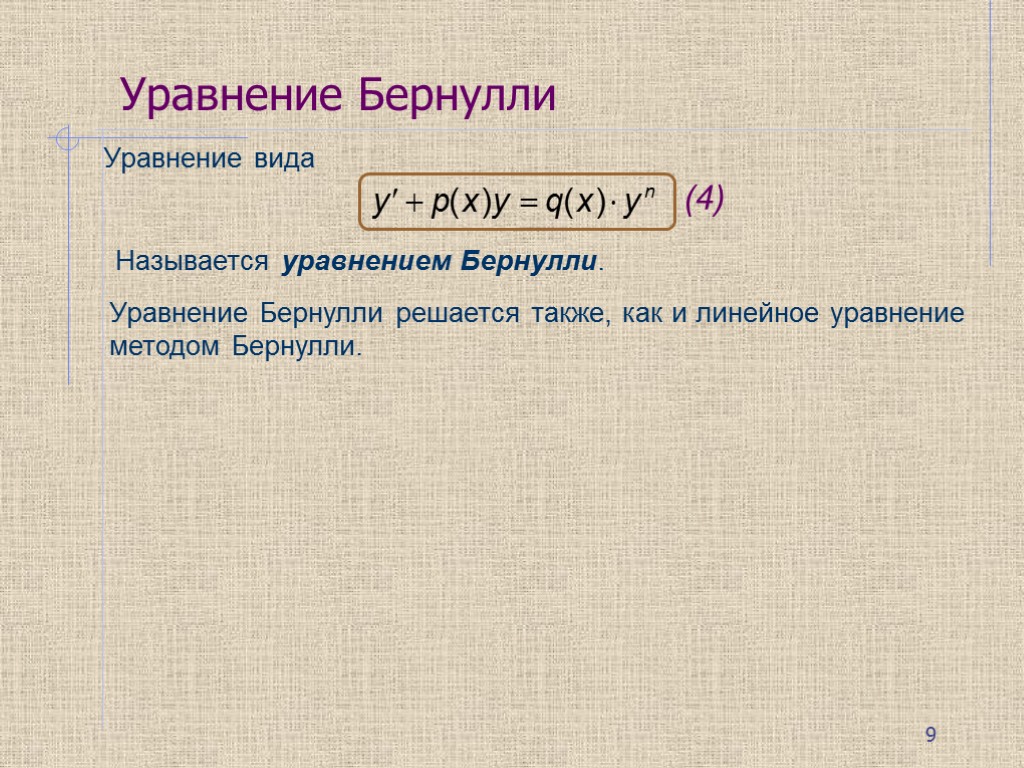 Уравнение Бернулли

Уравнение вида

$y' + p(x)y = q(x) \cdot y^n$ (4)

Называется уравнением Бернулли.

Уравнение Бернулли решается также, как и линейное уравнение методом Бернулли.

9